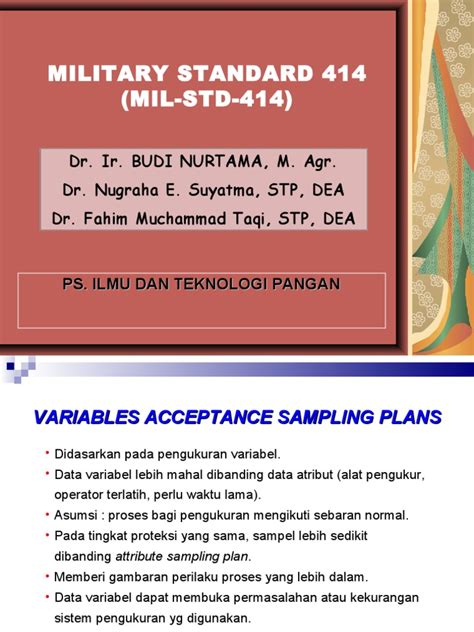 MILITARY STANDARD 414
(MIL-STD-414)

Dr. Ir. BUDI NURTAMA, M. Agr.
Dr. Nugraha E. Suyatma, STP, DEA
Dr. Fahim Muchammad Taqi, STP, DEA

PS. ILMU DAN TEKNOLOGI PANGAN

VARIABLES ACCEPTANCE SAMPLING PLANS

• Didasarkan pada pengukuran variabel.
• Data variabel lebih mahal dibanding data atribut (alat pengukur, operator terlatih, perlu waktu lama).
• Asumsi : proses bagi pengukuran mengikuti sebaran normal.
• Pada tingkat proteksi yang sama, sampel lebih sedikit dibanding attribute sampling plan.
• Memberi gambaran perilaku proses yang lebih dalam.
• Data variabel dapat membuka permasalahan atau kekurangan sistem pengukuran yg digunakan.